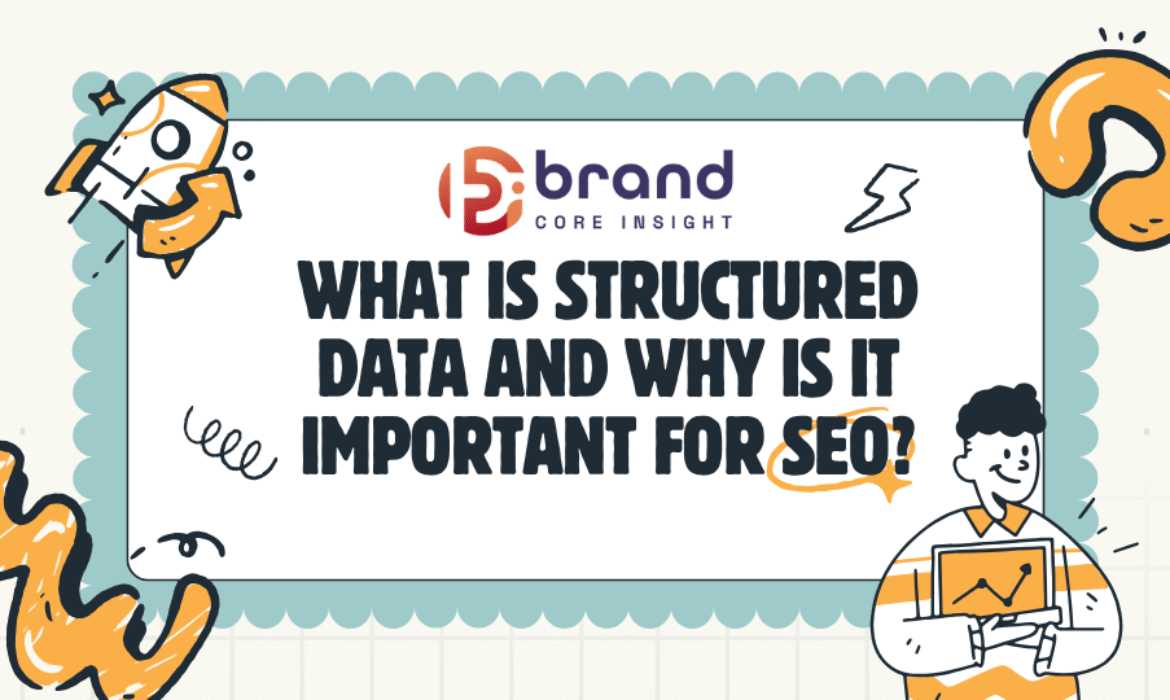 brand
CORE INSIGHT

WHAT IS STRUCTURED DATA AND WHY IS IT IMPORTANT FOR SEO?